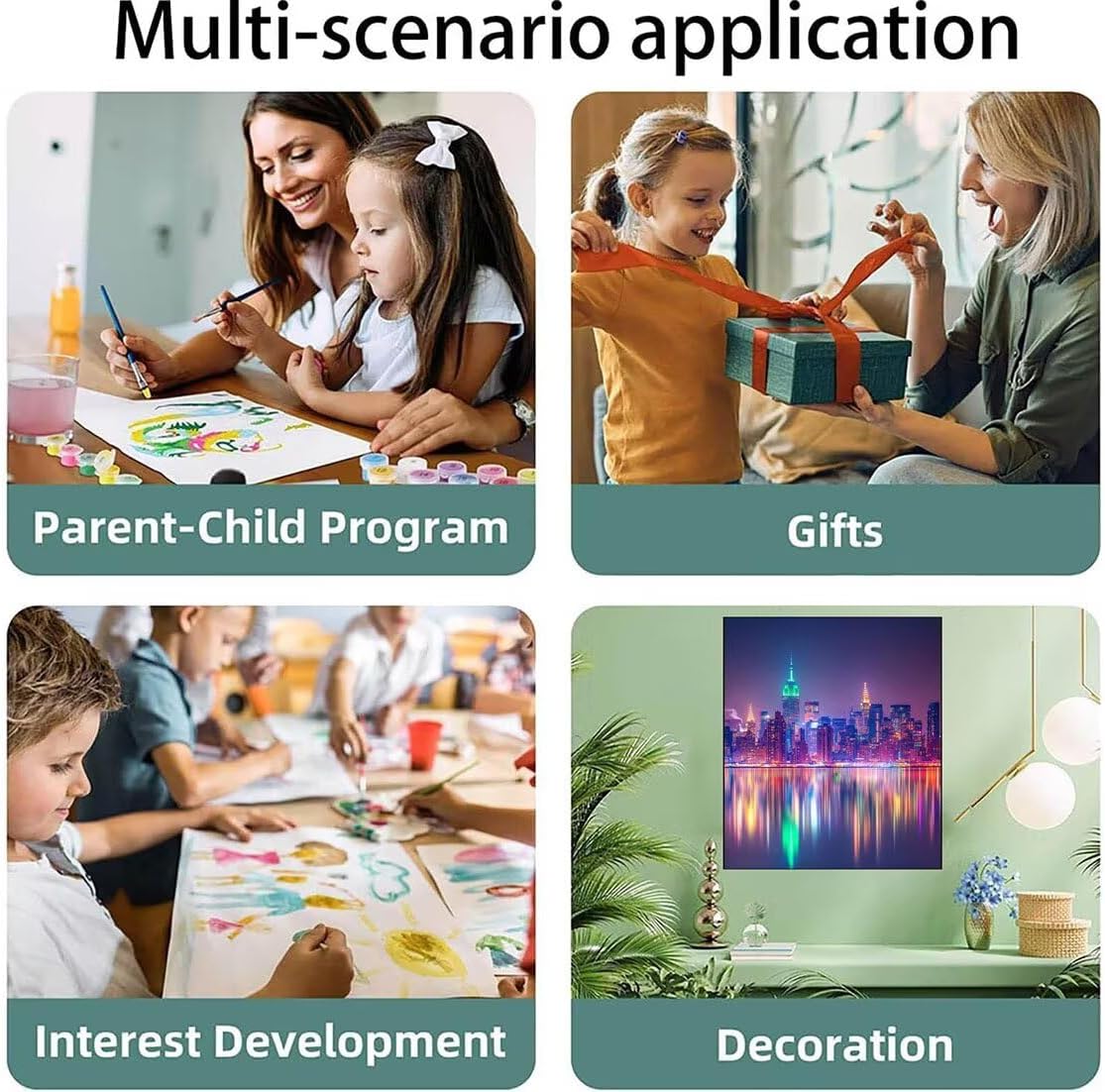 Multi-scenario application

Parent-Child Program

Gifts

Interest Development

Decoration